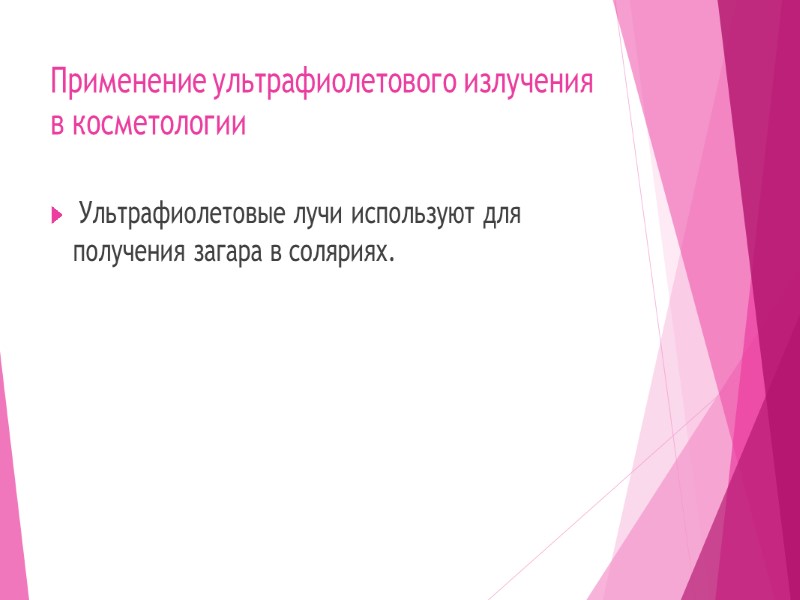 Применение ультрафиолетового излучения в косметологии

Ультрафиолетовые лучи используют для получения загара в соляриях.